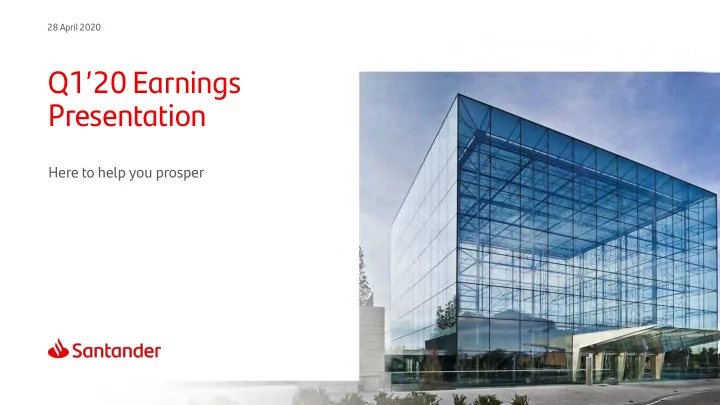 28 April 2020

Q1'20 Earnings Presentation

Here to help you prosper

Santander